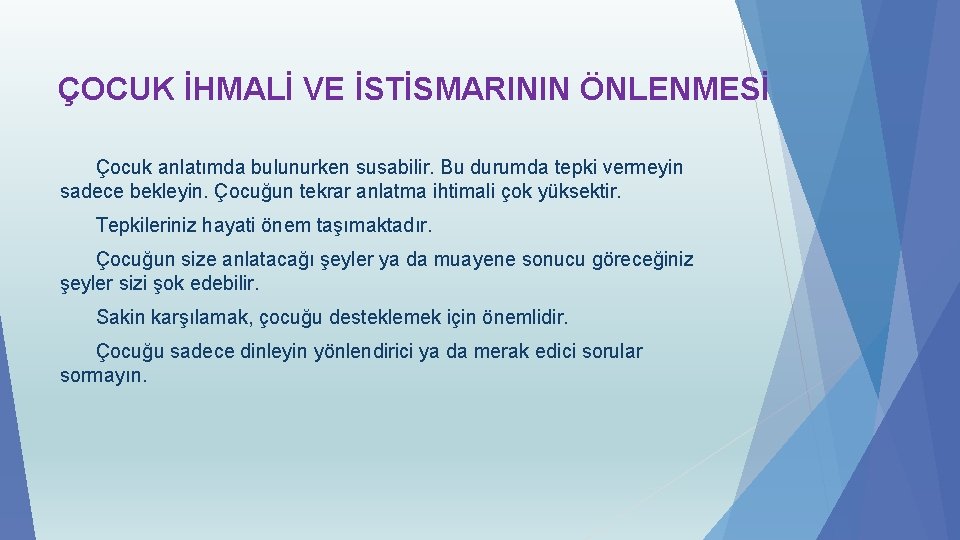 ÇOCUK İHMALİ VE İSTİSMARININ ÖNLENMESİ

Çocuk anlatımda bulunurken susabilir. Bu durumda tepki vermeyin sadece bekleyin. Çocuğun tekrar anlatma ihtimali çok yüksektir.

Tepkileriniz hayati önem taşımaktadır.

Çocuğun size anlatacağı şeyler ya da muayene sonucu göreceğiniz şeyler sizi şok edebilir.

Sakin karşılamak, çocuğu desteklemek için önemlidir.

Çocuğu sadece dinleyin yönlendirici ya da merak edici sorular sormayın.